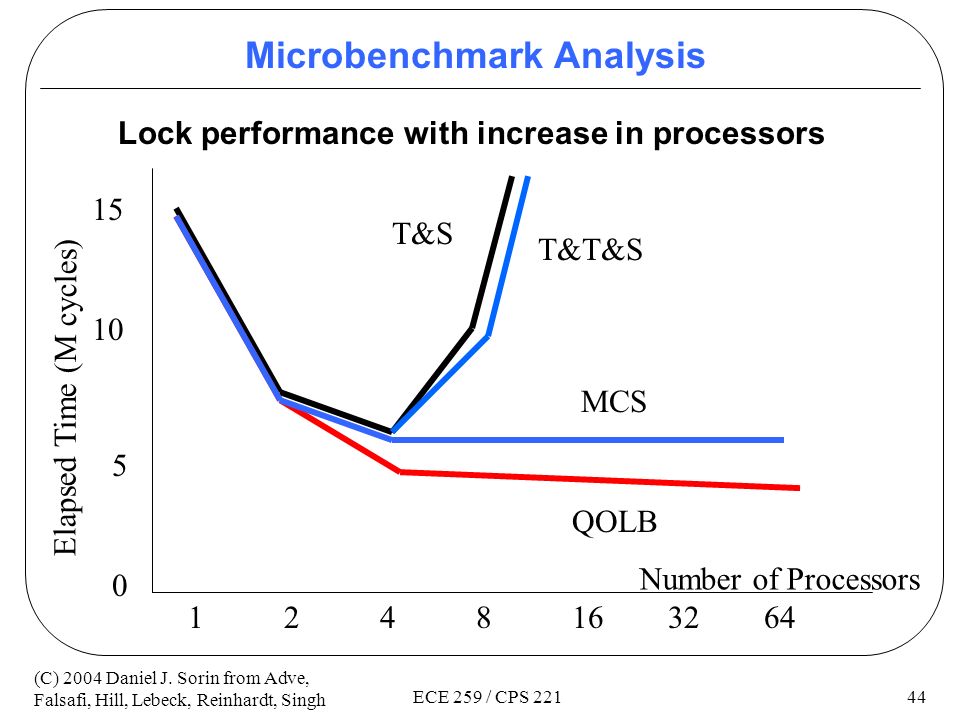 Microbenchmark Analysis

Lock performance with increase in processors

Elapsed Time (M cycles)

15
10
5
0

T&S
T&T&S
MCS
QOLB

Number of Processors

1 2 4 8 16 32 64

(C) 2004 Daniel J. Sorin from Adve, Falsafi, Hill, Lebeck, Reinhardt, Singh

ECE 259 / CPS 221

44